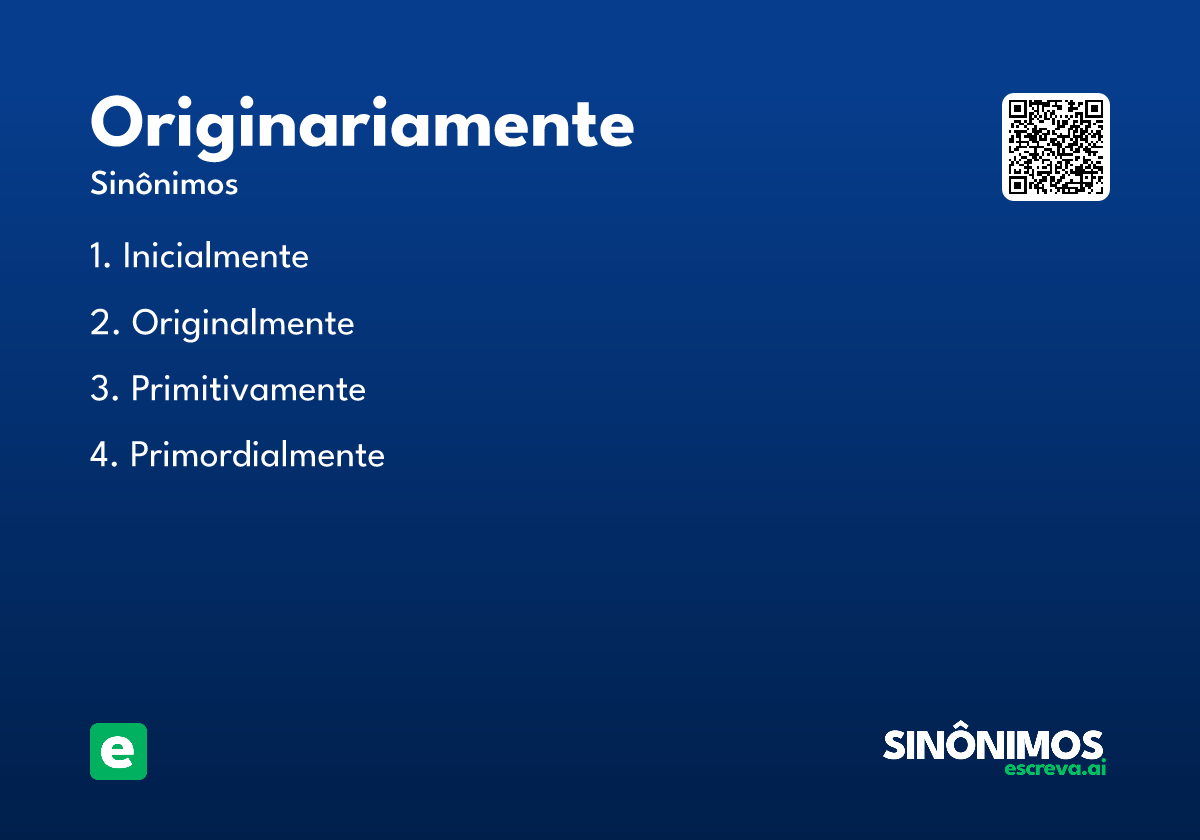 Originariamente
Sinônimos

1. Inicialmente

2. Originalmente

3. Primitivamente

4. Primordialmente

e

SINÔNIMOS
escreva.ai